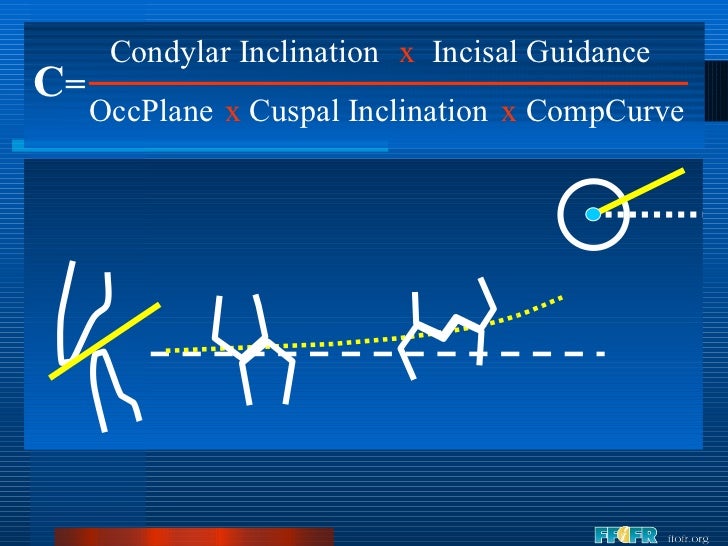 $C = \frac{\text{Condylar Inclination} \times \text{Incisal Guidance}}{\text{OccPlane} \times \text{Cuspal Inclination} \times \text{CompCurve}}$

FFOFR ffofr.org